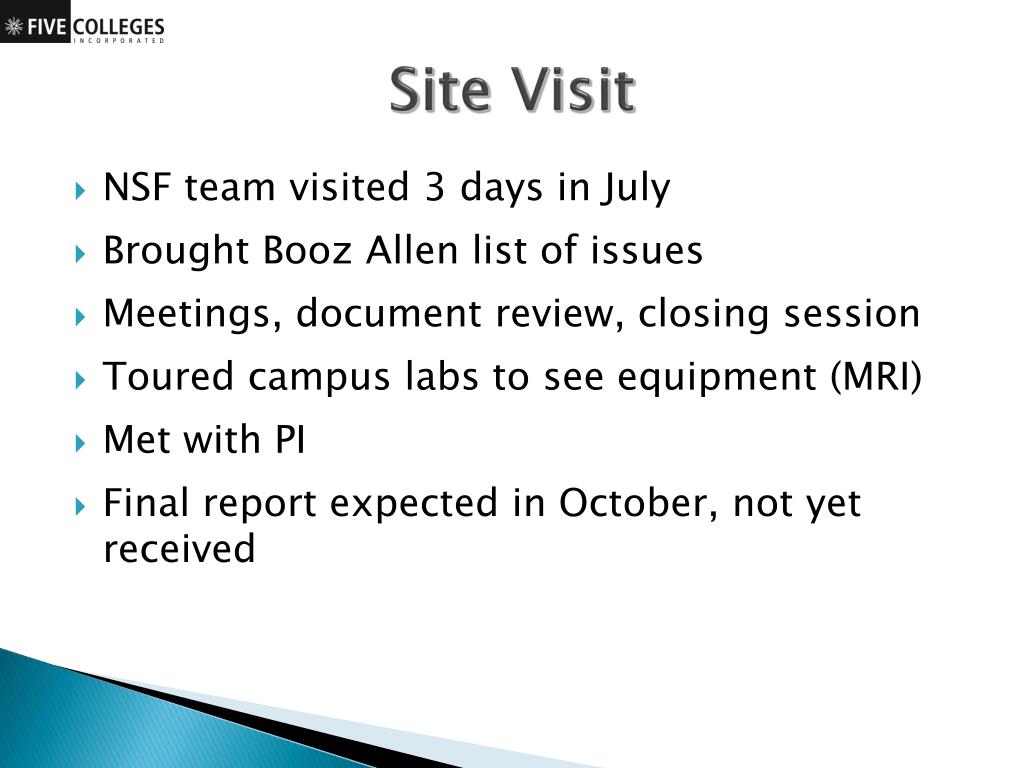 FIVE COLLEGES
INCORPORATED

Site Visit

NSF team visited 3 days in July

Brought Booz Allen list of issues

Meetings, document review, closing session

Toured campus labs to see equipment (MRI)

Met with PI

Final report expected in October, not yet received